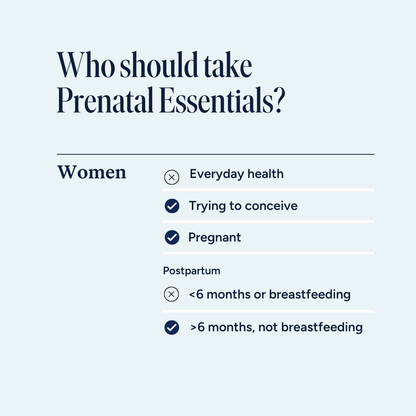 Who should take Prenatal Essentials?

Women

Everyday health

Trying to conceive

Pregnant

Postpartum

<6 months or breastfeeding

>6 months, not breastfeeding